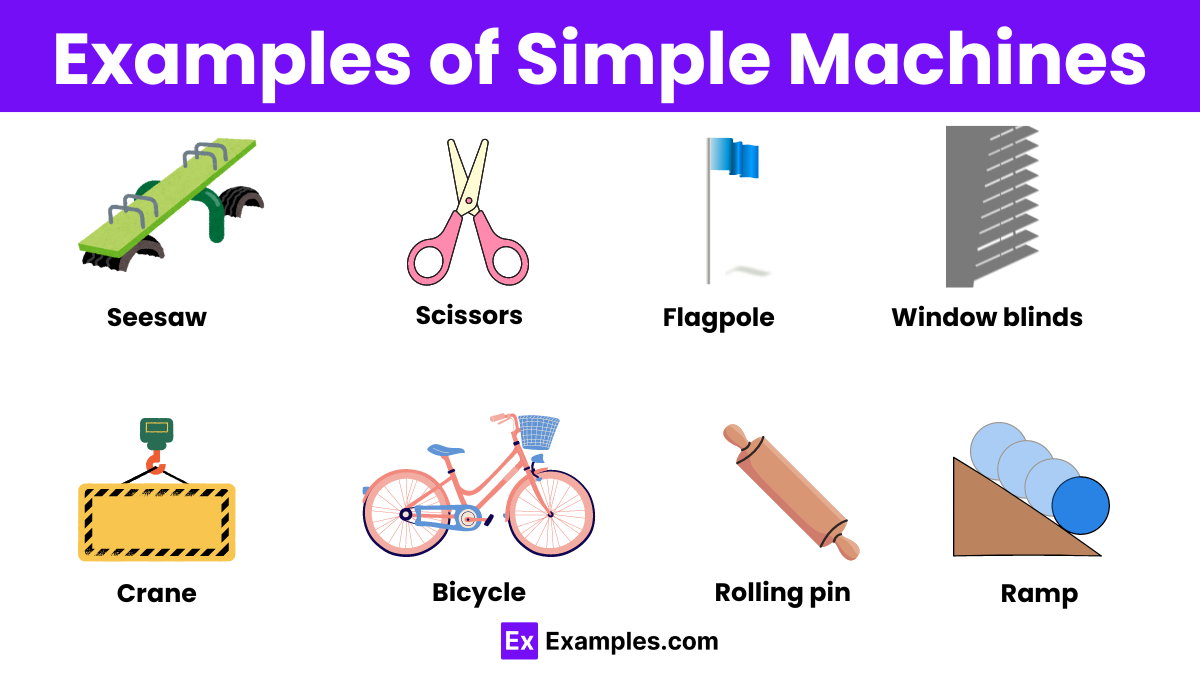 Examples of Simple Machines

Seesaw

Scissors

Flagpole

Window blinds

Crane

Bicycle

Rolling pin

Ramp

Ex Examples.com